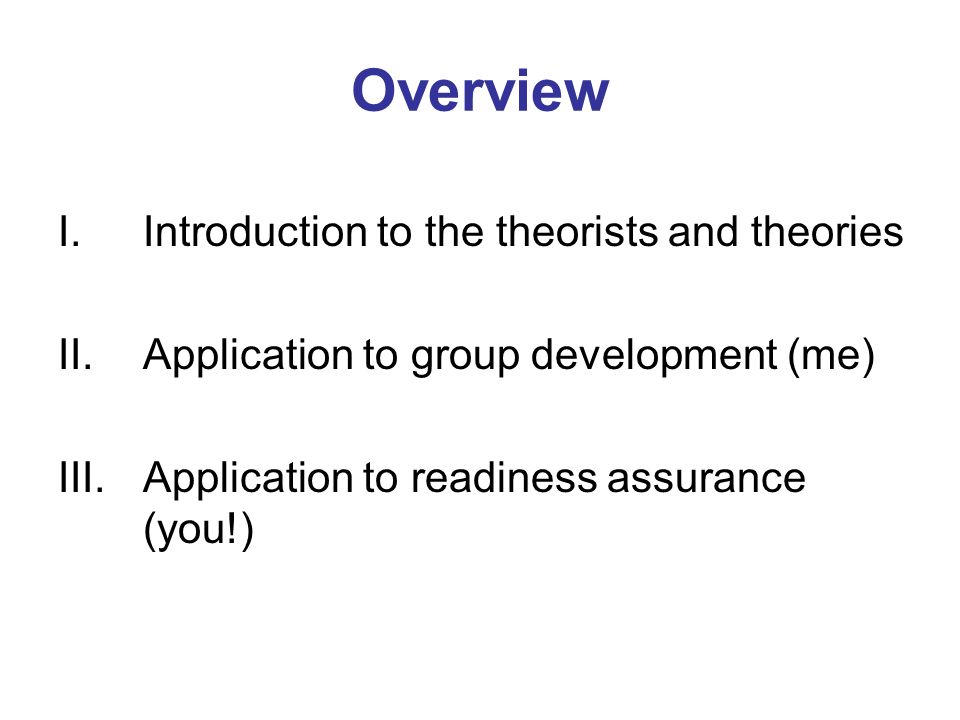 Overview

I. Introduction to the theorists and theories

II. Application to group development (me)

III. Application to readiness assurance (you!)